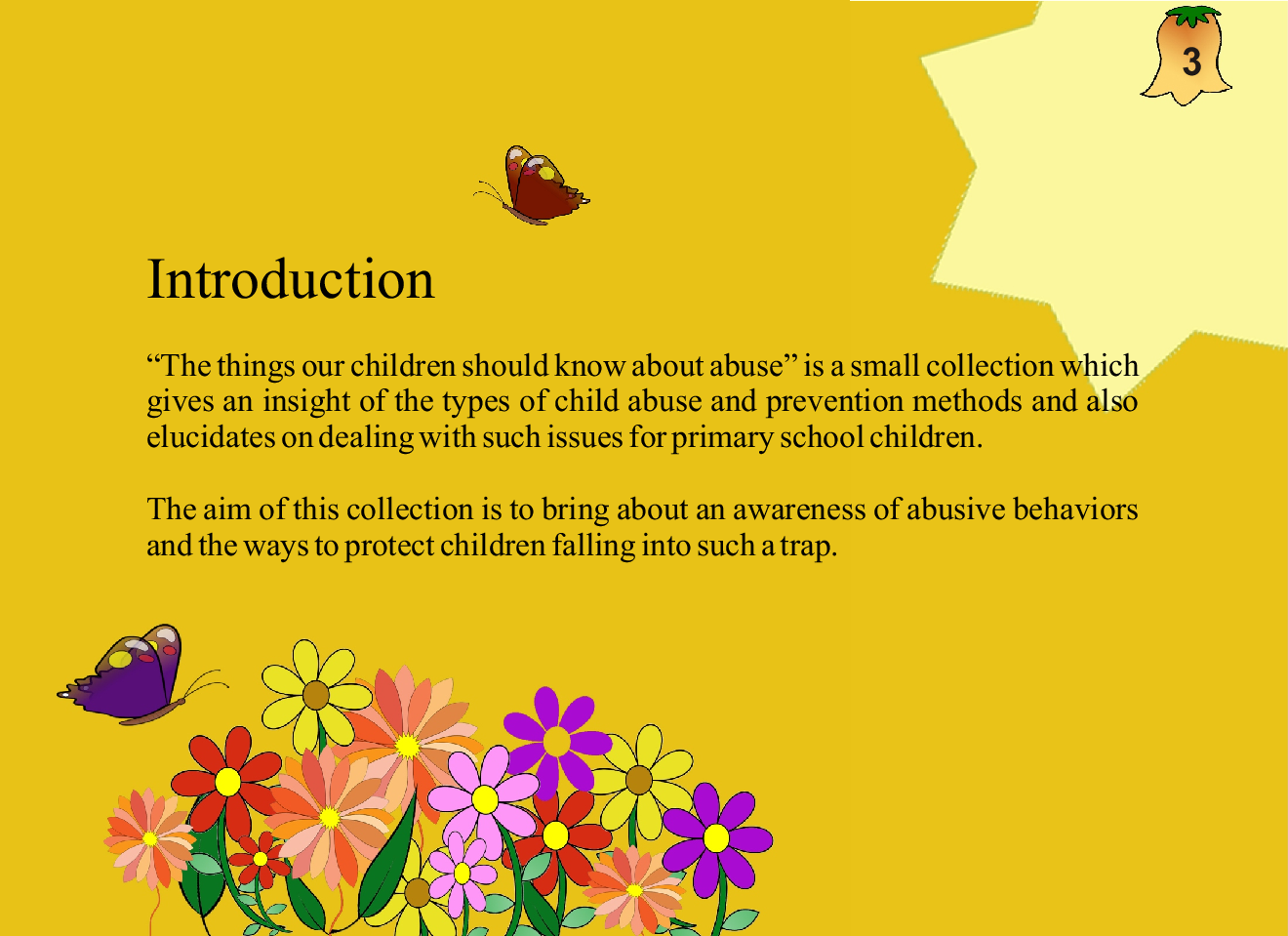 3

Introduction

“The things our children should know about abuse” is a small collection which gives an insight of the types of child abuse and prevention methods and also elucidates on dealing with such issues for primary school children.

The aim of this collection is to bring about an awareness of abusive behaviors and the ways to protect children falling into such a trap.